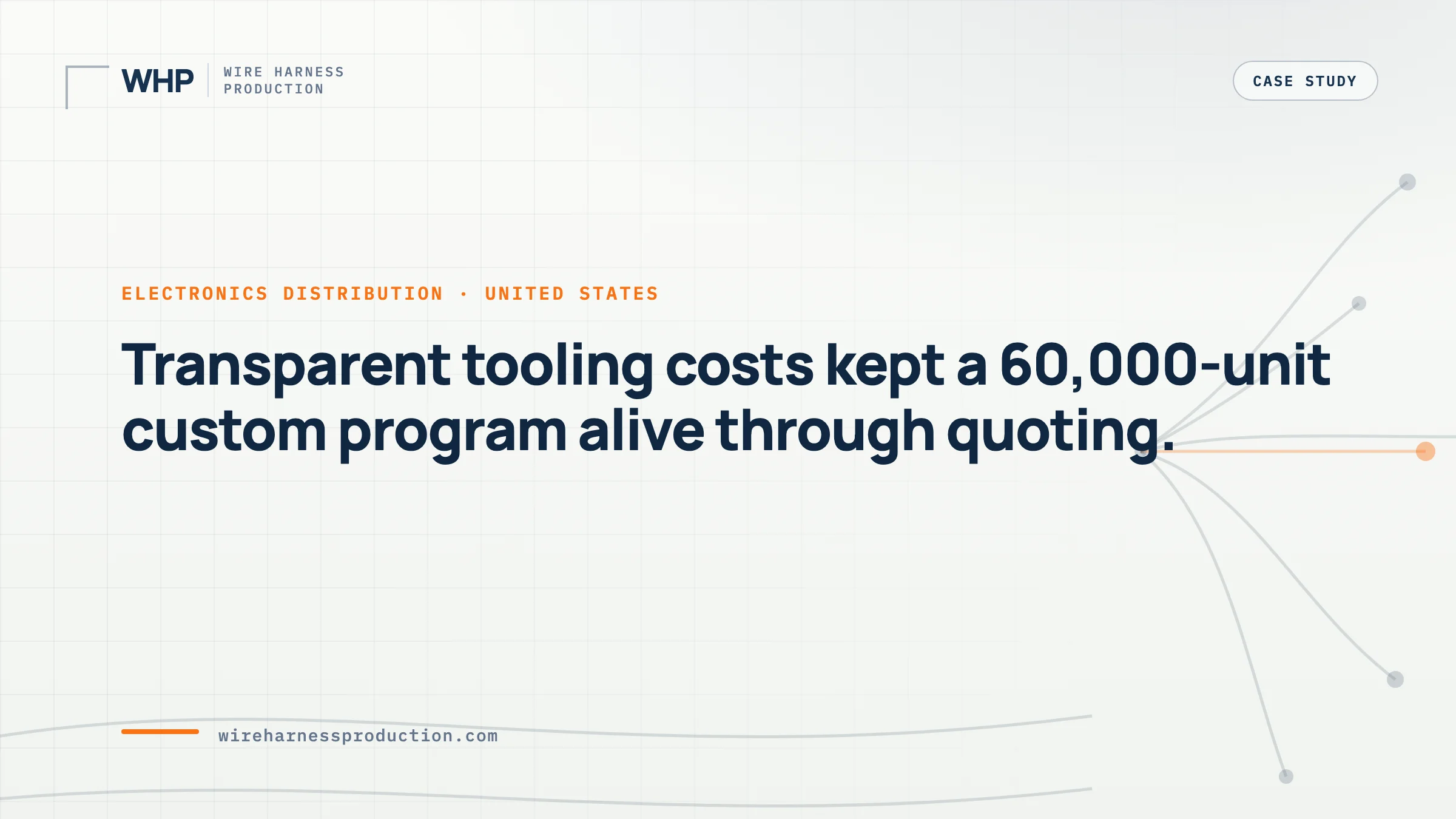 WHP
WIRE HARNESS
PRODUCTION

CASE STUDY

ELECTRONICS DISTRIBUTION · UNITED STATES

Transparent tooling costs kept a 60,000-unit custom program alive through quoting.

wireharnessproduction.com